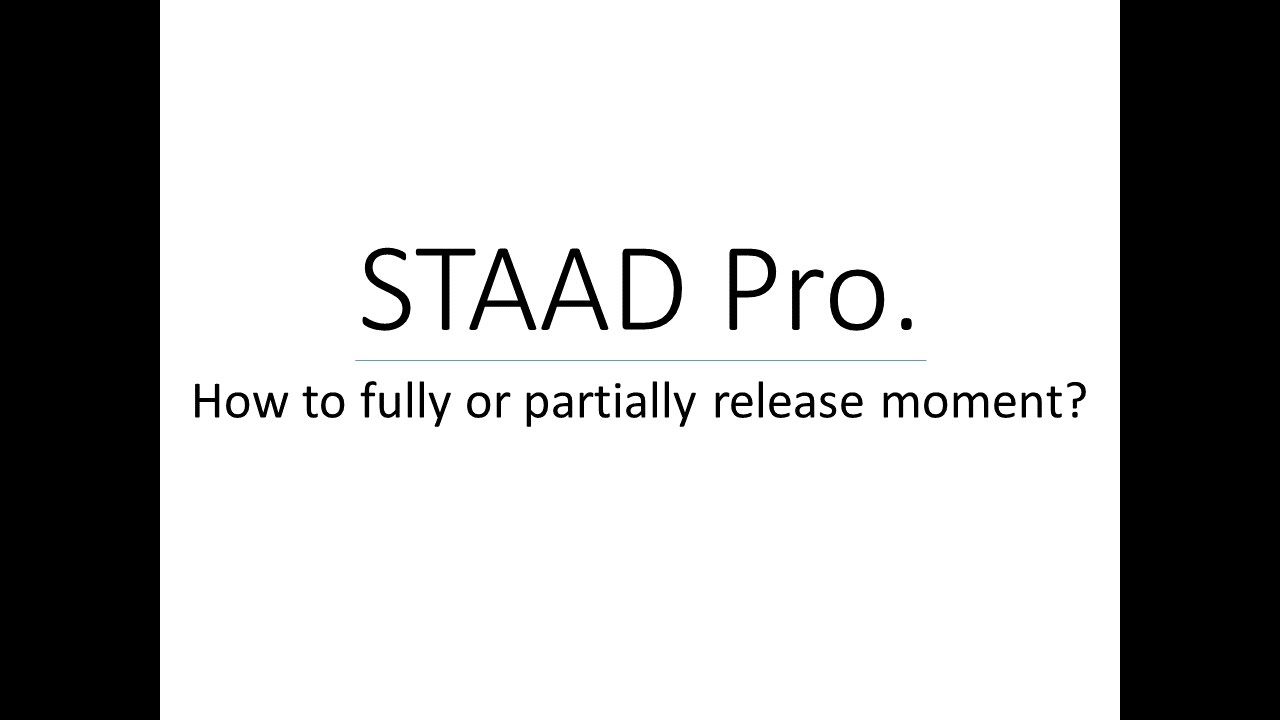 STAAD Pro.

How to fully or partially release moment?